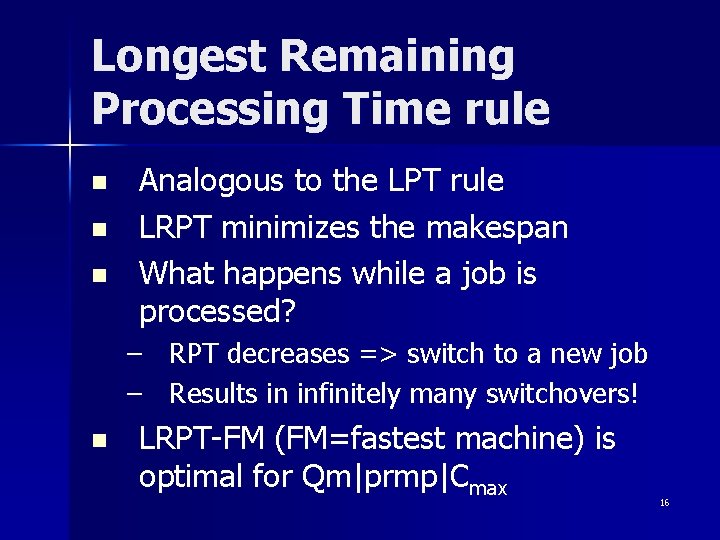 Longest Remaining Processing Time rule

- Analogous to the LPT rule
- LRPT minimizes the makespan
- What happens while a job is processed?
  – RPT decreases => switch to a new job
  – Results in infinitely many switchovers!
- LRPT-FM (FM=fastest machine) is optimal for Qm|prmp|$C_{max}$

16